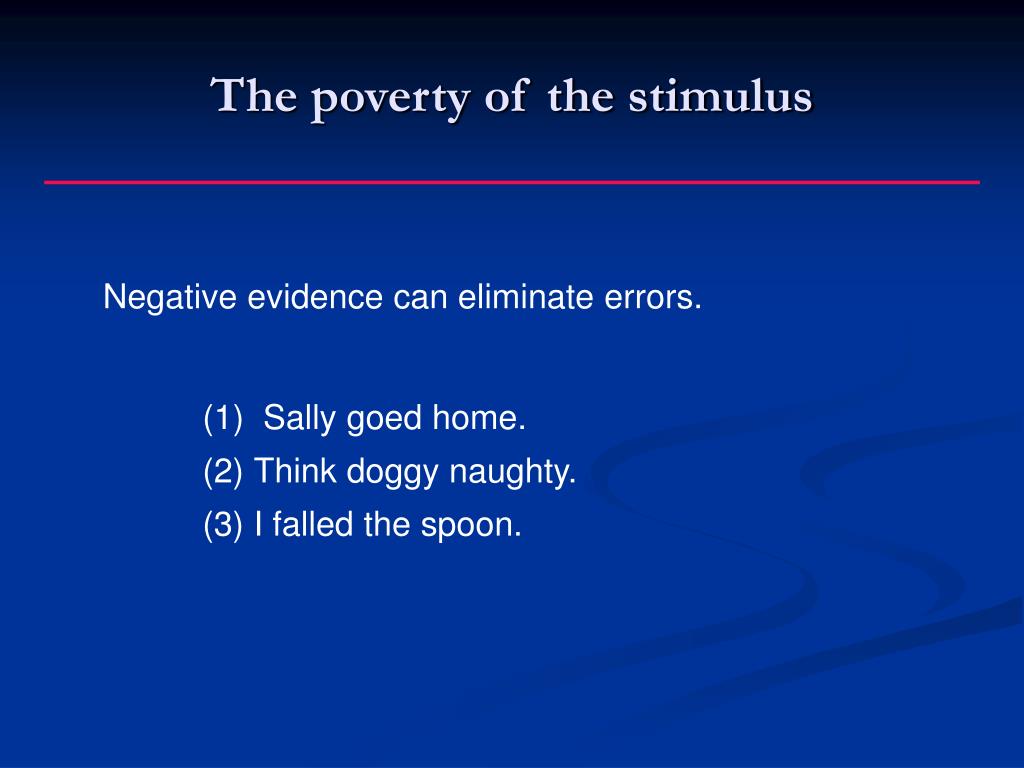 The poverty of the stimulus

Negative evidence can eliminate errors.

(1) Sally goed home.
(2) Think doggy naughty.
(3) I falled the spoon.